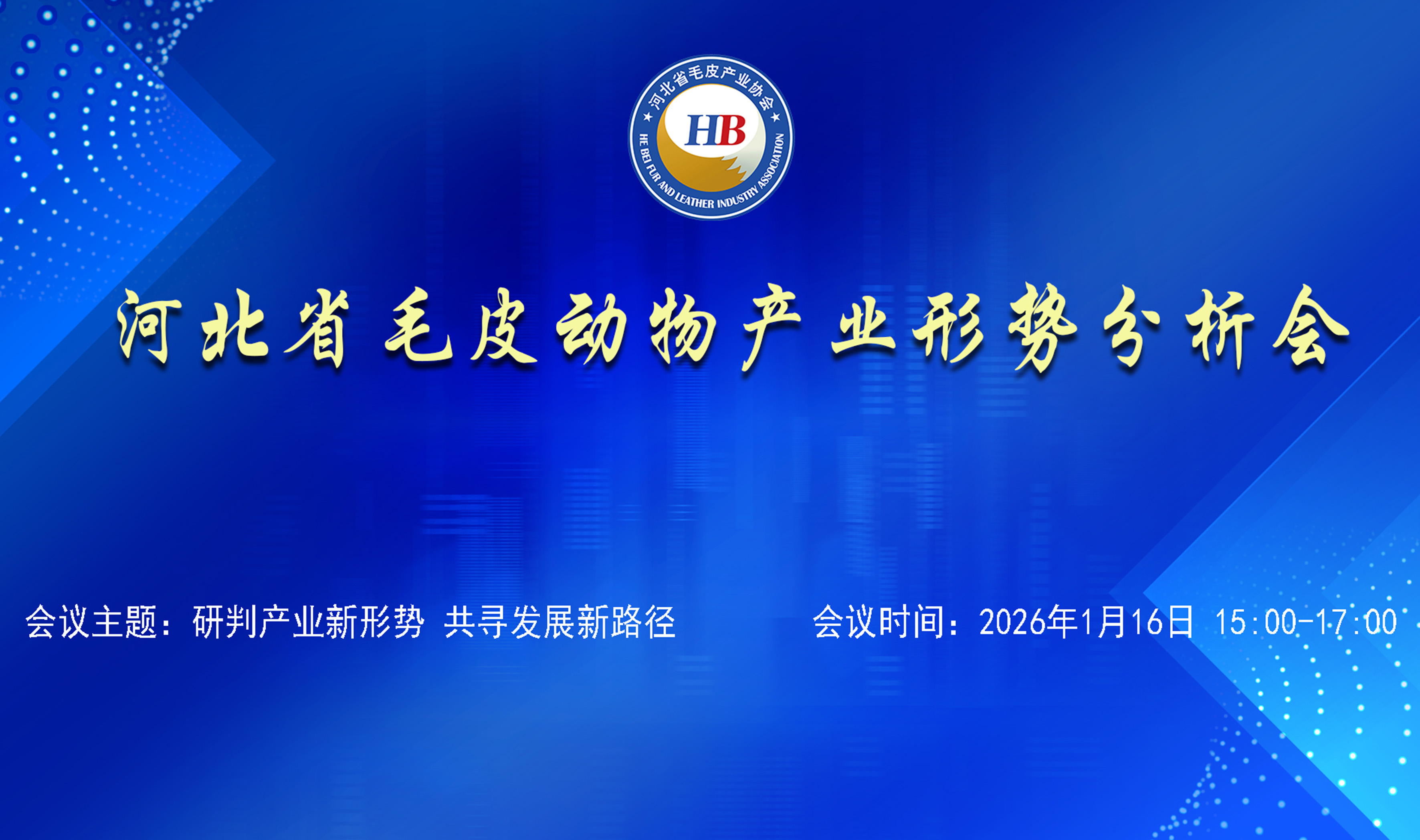 河北省毛皮产业协会
HB
HE BEI FUR AND LEATHER INDUSTRY ASSOCIATION

河北省毛皮动物产业形势分析会

会议主题：研判产业新形势 共寻发展新路径

会议时间：2026年1月16日 15:00-17:00